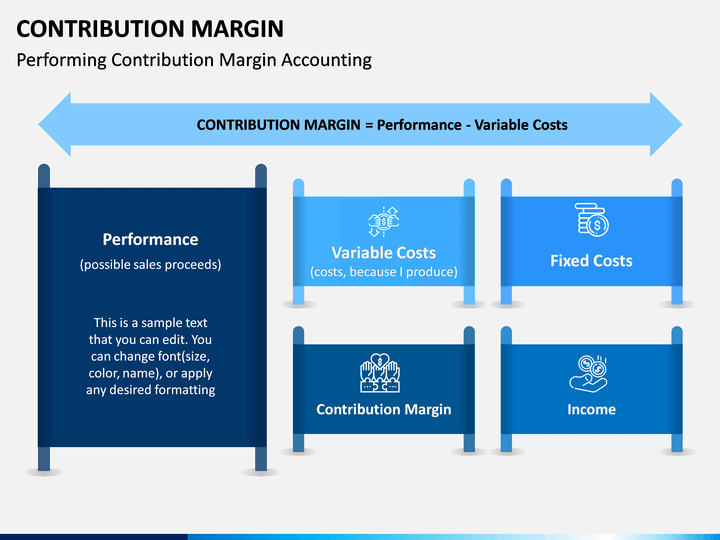 CONTRIBUTION MARGIN

Performing Contribution Margin Accounting

CONTRIBUTION MARGIN = Performance - Variable Costs

Performance
(possible sales proceeds)

This is a sample text that you can edit. You can change font(size, color, name), or apply any desired formatting

Variable Costs
(costs, because I produce)

Fixed Costs

Contribution Margin

Income